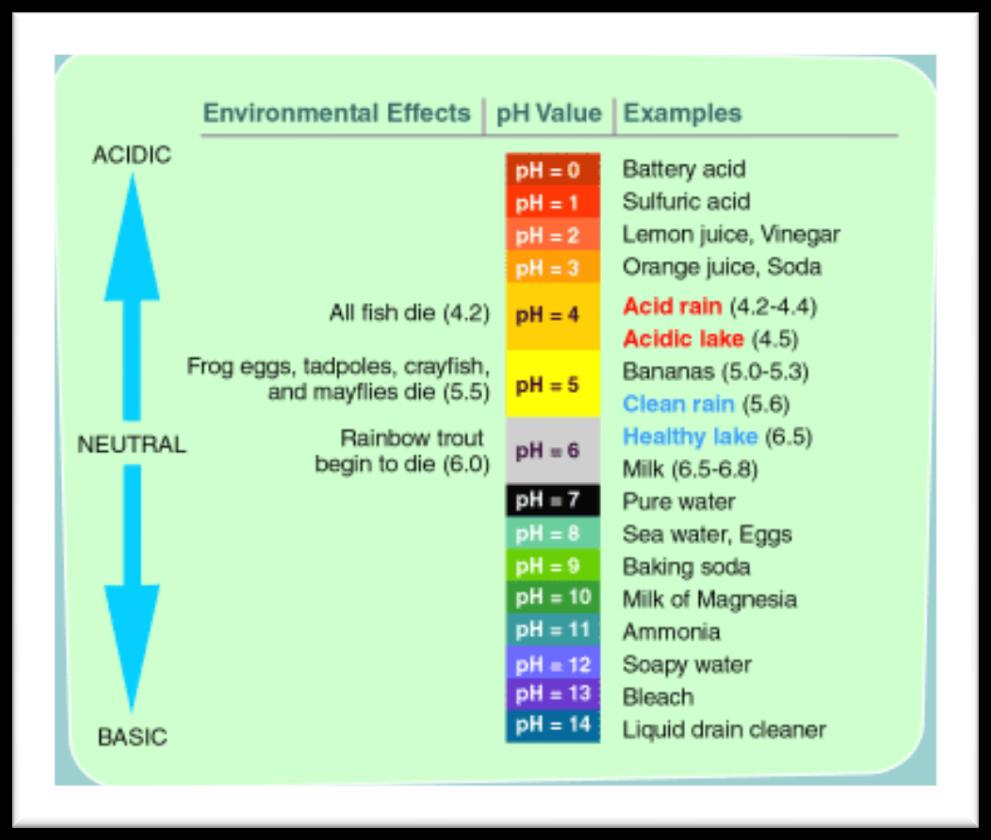 ACIDIC

NEUTRAL

BASIC

| Environmental Effects | pH Value | Examples |
|---|---|---|
| | pH = 0 | Battery acid |
| | pH = 1 | Sulfuric acid |
| | pH = 2 | Lemon juice, Vinegar |
| | pH = 3 | Orange juice, Soda |
| All fish die (4.2) | pH = 4 | Acid rain (4.2-4.4) Acidic lake (4.5) |
| Frog eggs, tadpoles, crayfish, and mayflies die (5.5) | pH = 5 | Bananas (5.0-5.3) Clean rain (5.6) |
| Rainbow trout begin to die (6.0) | pH = 6 | Healthy lake (6.5) Milk (6.5-6.8) |
| | pH = 7 | Pure water |
| | pH = 8 | Sea water, Eggs |
| | pH = 9 | Baking soda |
| | pH = 10 | Milk of Magnesia |
| | pH = 11 | Ammonia |
| | pH = 12 | Soapy water |
| | pH = 13 | Bleach |
| | pH = 14 | Liquid drain cleaner |